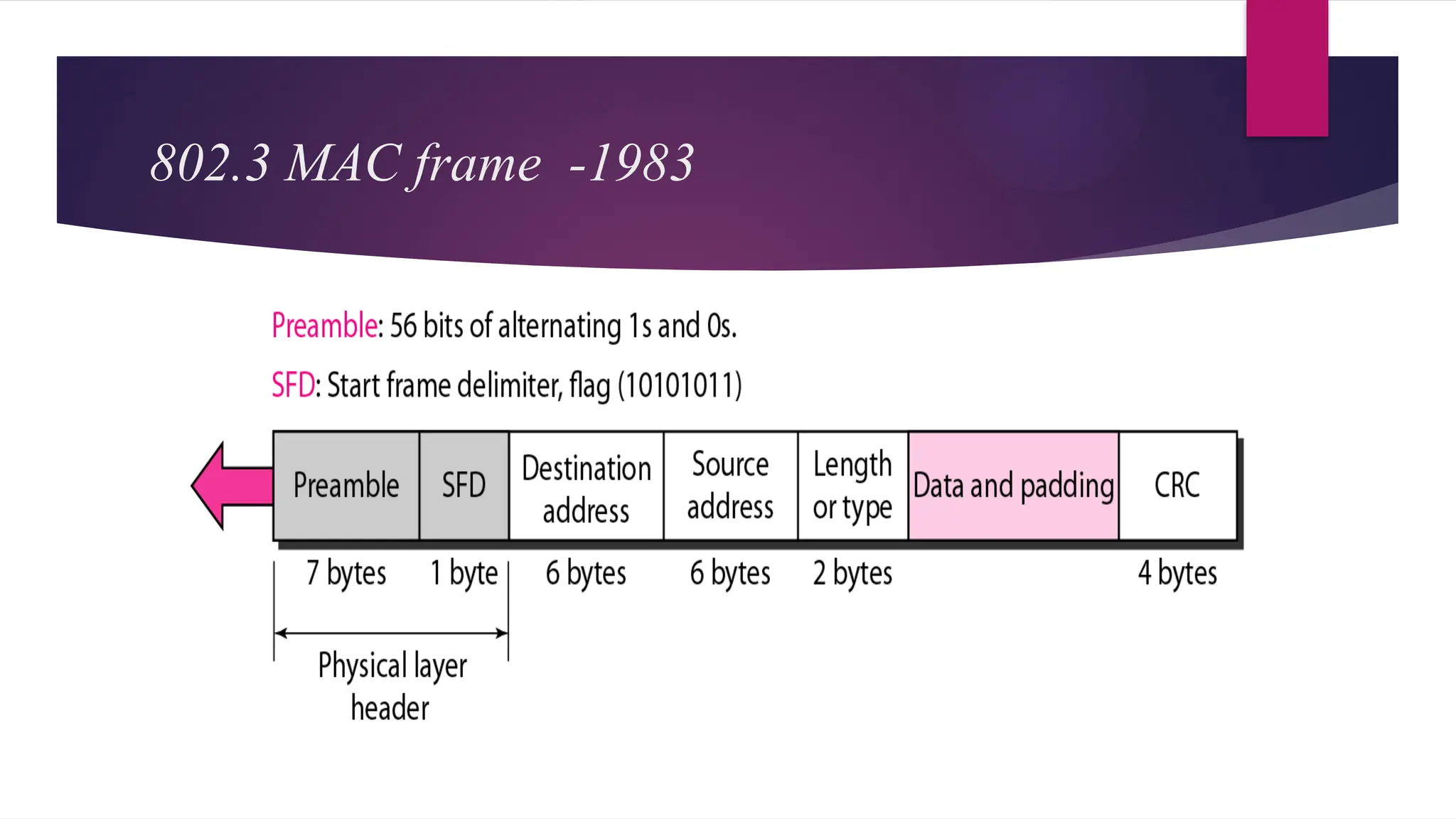 802.3 MAC frame -1983

Preamble: 56 bits of alternating 1s and 0s.

SFD: Start frame delimiter, flag (10101011)

| Preamble | SFD | Destination address | Source address | Length or type | Data and padding | CRC |
|---|---|---|---|---|---|---|
| 7 bytes | 1 byte | 6 bytes | 6 bytes | 2 bytes | | 4 bytes |

Physical layer header